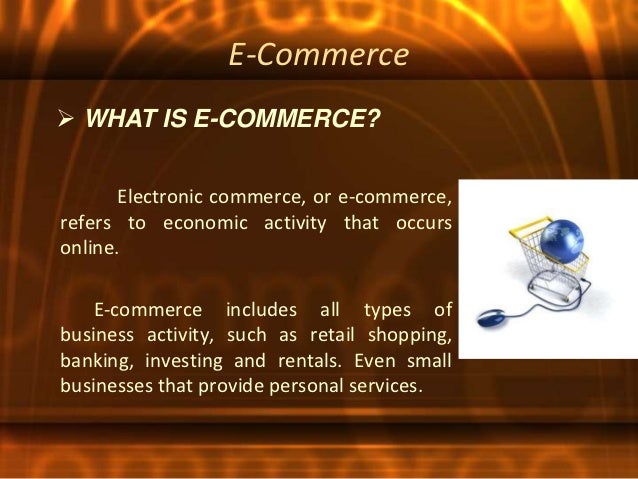 E-Commerce

➢ WHAT IS E-COMMERCE?

Electronic commerce, or e-commerce, refers to economic activity that occurs online.

E-commerce includes all types of business activity, such as retail shopping, banking, investing and rentals. Even small businesses that provide personal services.